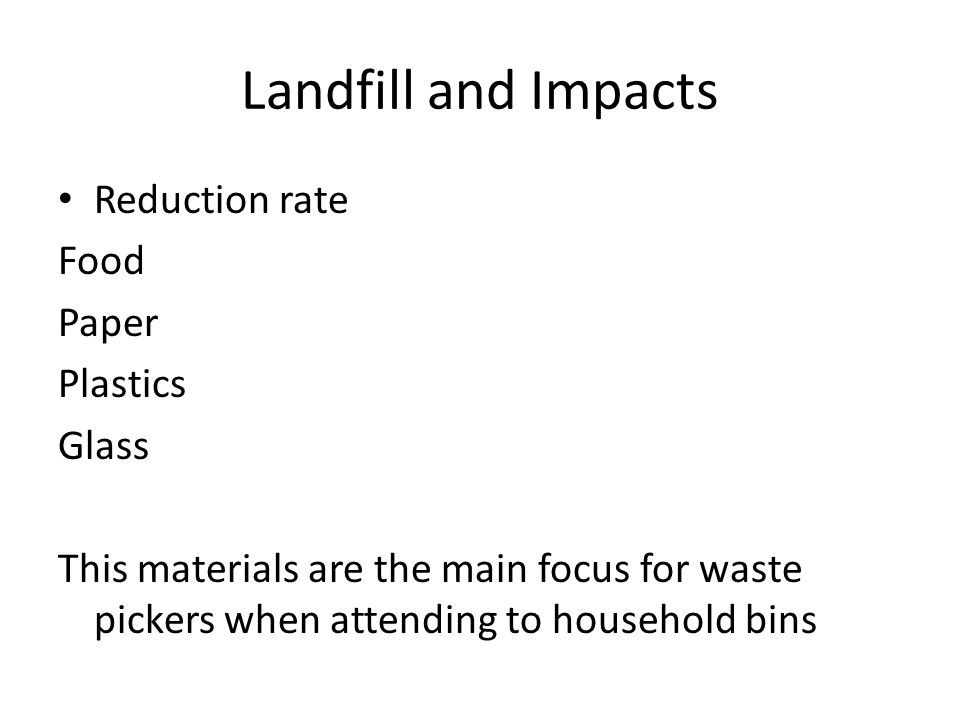 Landfill and Impacts

• Reduction rate
Food
Paper
Plastics
Glass

This materials are the main focus for waste pickers when attending to household bins